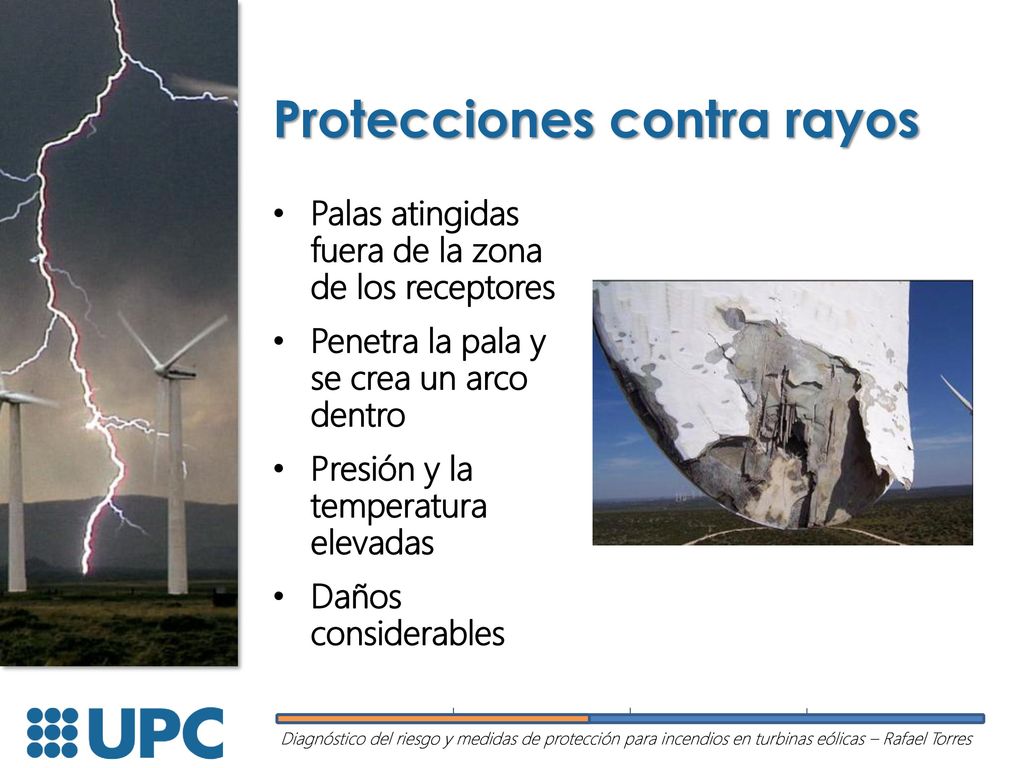 Protecciones contra rayos

• Palas atingidas fuera de la zona de los receptores

• Penetra la pala y se crea un arco dentro

• Presión y la temperatura elevadas

• Daños considerables

UPC

Diagnóstico del riesgo y medidas de protección para incendios en turbinas eólicas – Rafael Torres